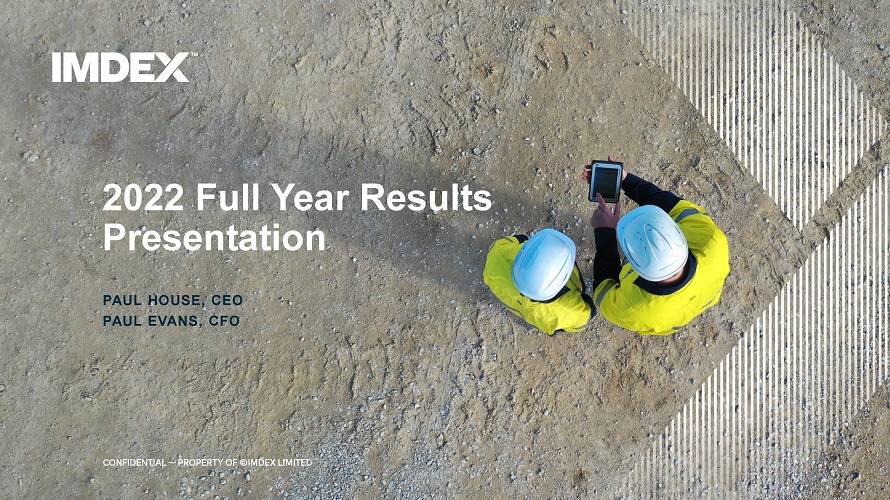 IMDEX™

2022 Full Year Results Presentation

PAUL HOUSE, CEO
PAUL EVANS, CFO

CONFIDENTIAL — PROPERTY OF ©IMDEX LIMITED